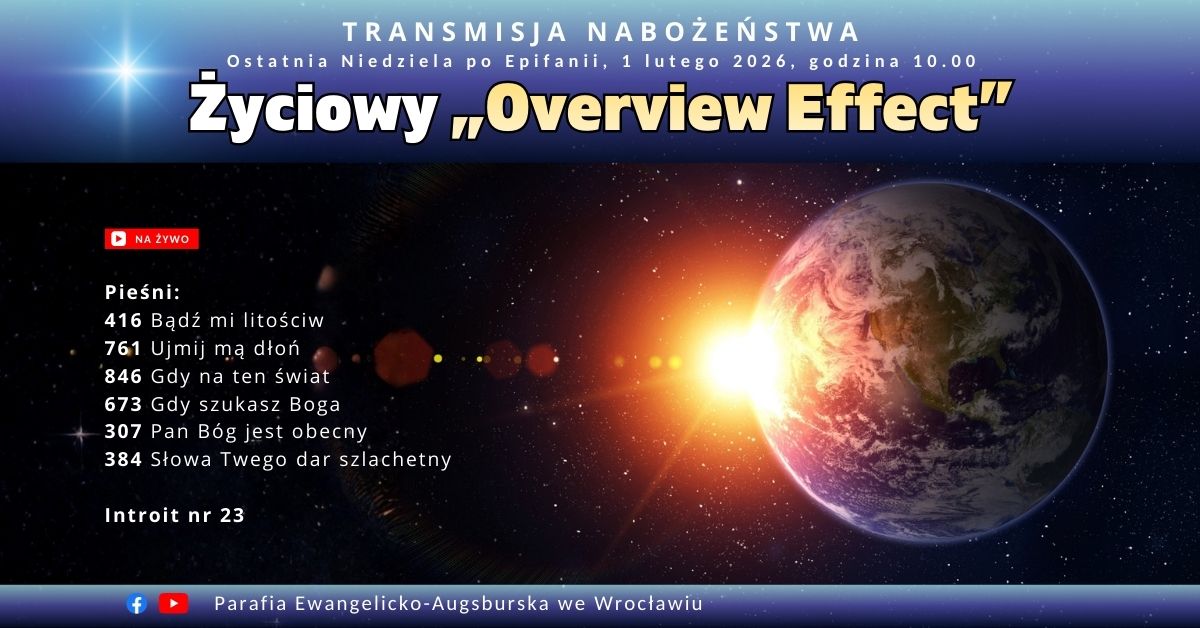 TRANSMISJA NABOŻEŃSTWA
Ostatnia Niedziela po Epifanii, 1 lutego 2026, godzina 10.00

Życiowy „Overview Effect”

NA ŻYWO

Pieśni:
416 Bądź mi litościw
761 Ujmij mą dłoń
846 Gdy na ten świat
673 Gdy szukasz Boga
307 Pan Bóg jest obecny
384 Słowa Twego dar szlachetny

Introit nr 23

Parafia Ewangelicko-Augsburska we Wrocławiu